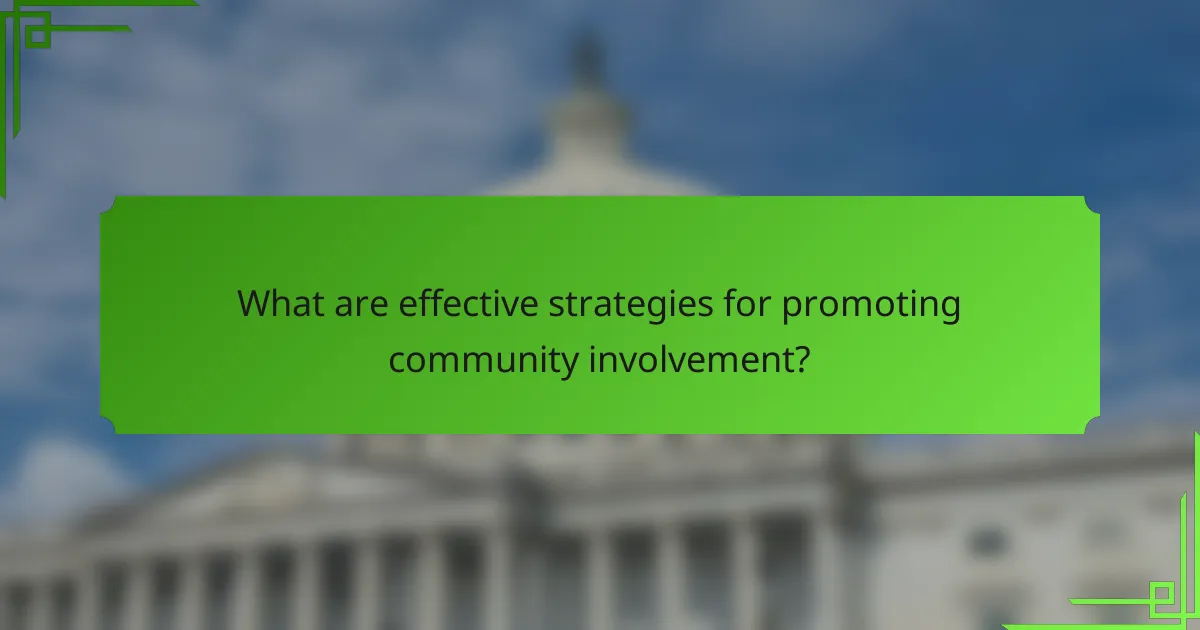 What are effective strategies for promoting community involvement?